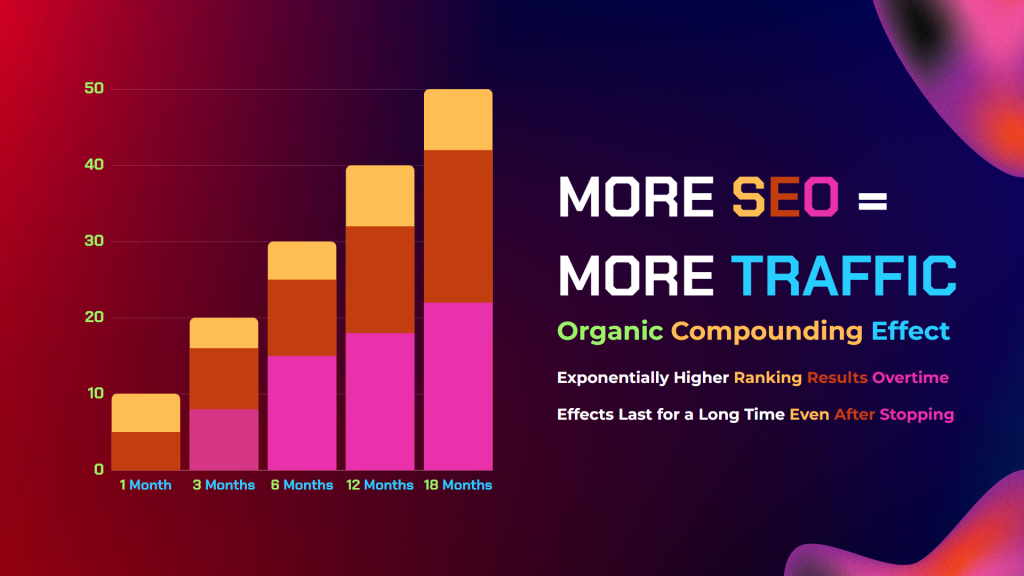 50
40
30
20
10
0
1 Month
3 Months
6 Months
12 Months
18 Months

MORE SEO =
MORE TRAFFIC
Organic Compounding Effect
Exponentially Higher Ranking Results Overtime
Effects Last for a Long Time Even After Stopping